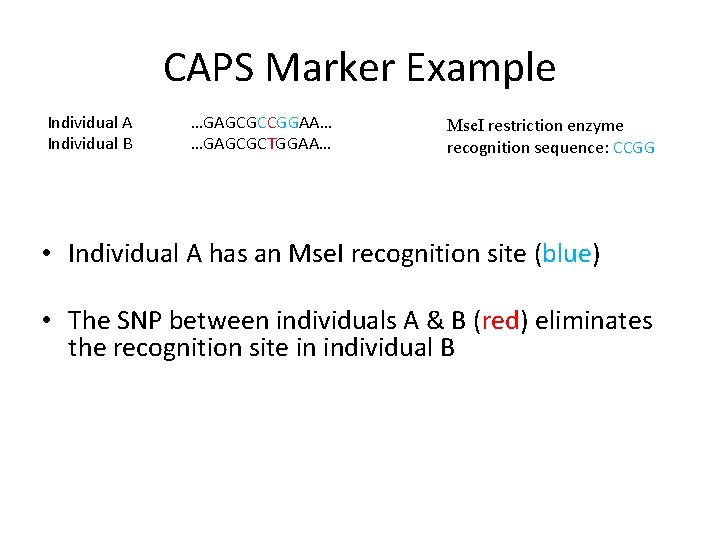 CAPS Marker Example

Individual A ...GAGCGCCGGAA...
Individual B ...GAGCGCTGGAA...

MseI restriction enzyme recognition sequence: CCGG

• Individual A has an MseI recognition site (blue)

• The SNP between individuals A & B (red) eliminates the recognition site in individual B